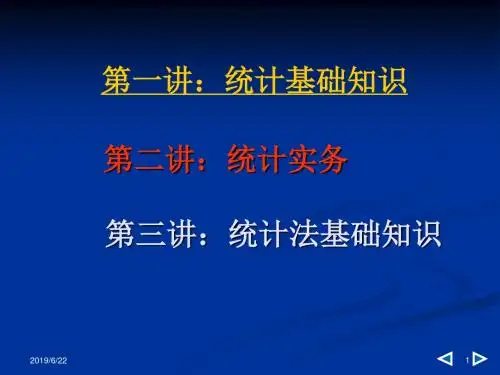 第一讲：统计基础知识

第二讲：统计实务

第三讲：统计法基础知识

2019/6/22

1